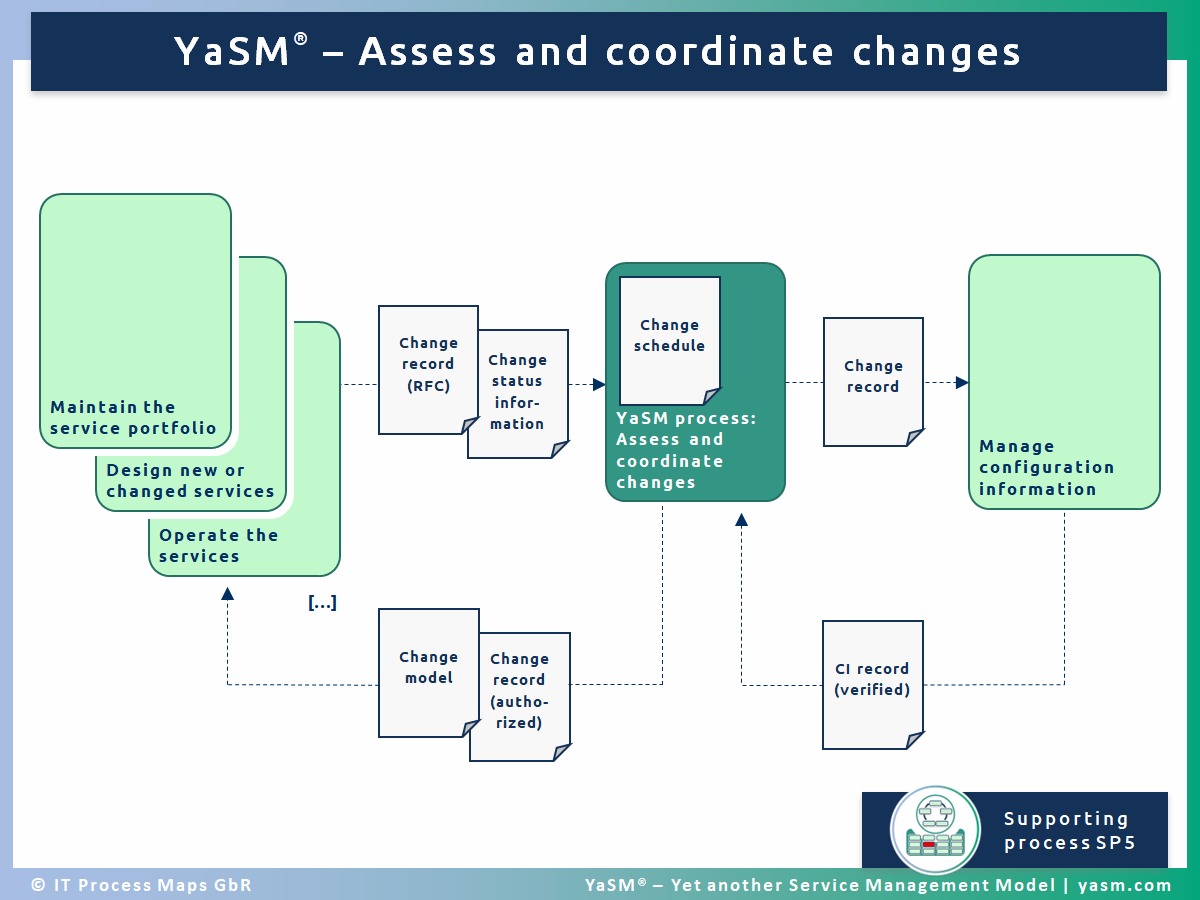 YaSM® – Assess and coordinate changes

Maintain the service portfolio

Design new or changed services

Operate the services

[...]

Change record (RFC)

Change status information

Change schedule

YaSM process: Assess and coordinate changes

Change record

Manage configuration information

Change model

Change record (authorized)

CI record (verified)

Supporting process SP5

© IT Process Maps GbR

YaSM® – Yet another Service Management Model | yasm.com